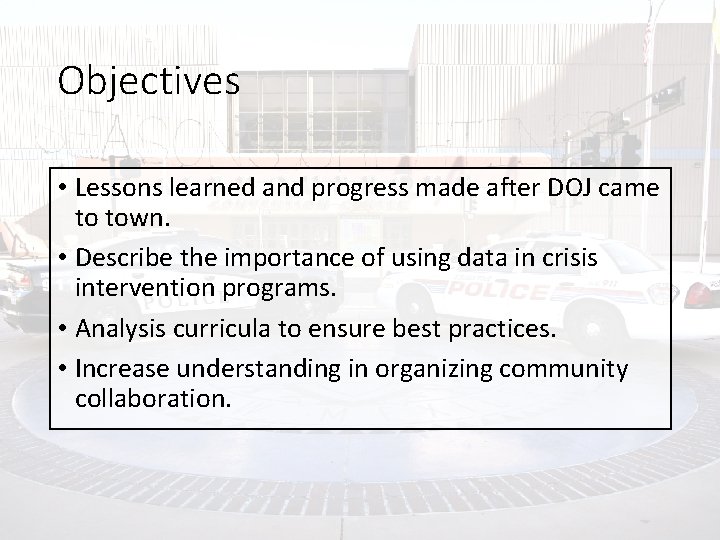 Objectives

• Lessons learned and progress made after DOJ came to town.
• Describe the importance of using data in crisis intervention programs.
• Analysis curricula to ensure best practices.
• Increase understanding in organizing community collaboration.